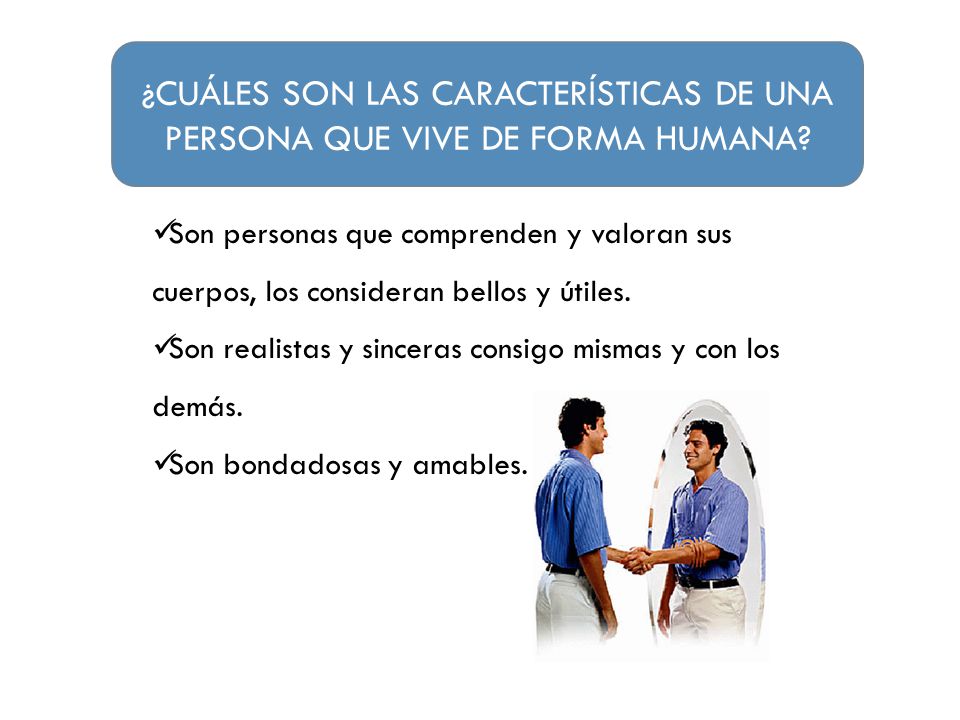 ¿CUÁLES SON LAS CARACTERÍSTICAS DE UNA PERSONA QUE VIVE DE FORMA HUMANA?

✓Son personas que comprenden y valoran sus cuerpos, los consideran bellos y útiles.

✓Son realistas y sinceras consigo mismas y con los demás.

✓Son bondadosas y amables.